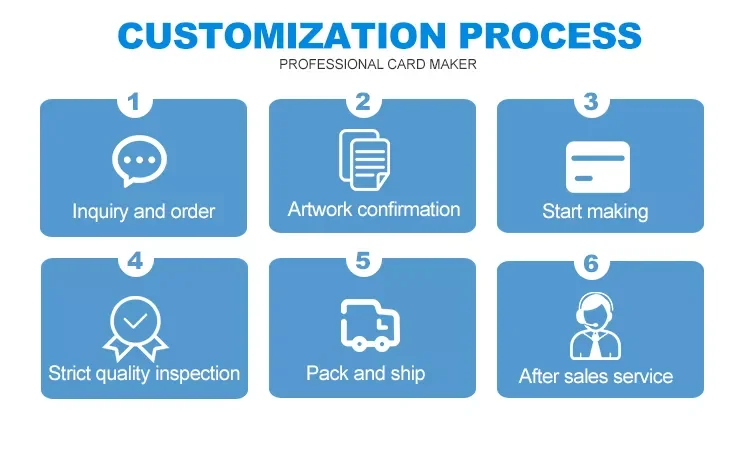 CUSTOMIZATION PROCESS
PROFESSIONAL CARD MAKER

1
Inquiry and order

2
Artwork confirmation

3
Start making

4
Strict quality inspection

5
Pack and ship

6
After sales service